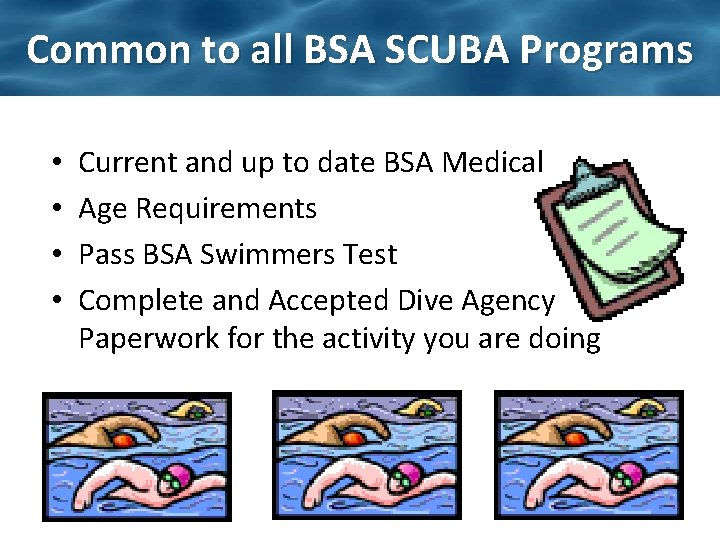 Common to all BSA SCUBA Programs

• Current and up to date BSA Medical
• Age Requirements
• Pass BSA Swimmers Test
• Complete and Accepted Dive Agency Paperwork for the activity you are doing